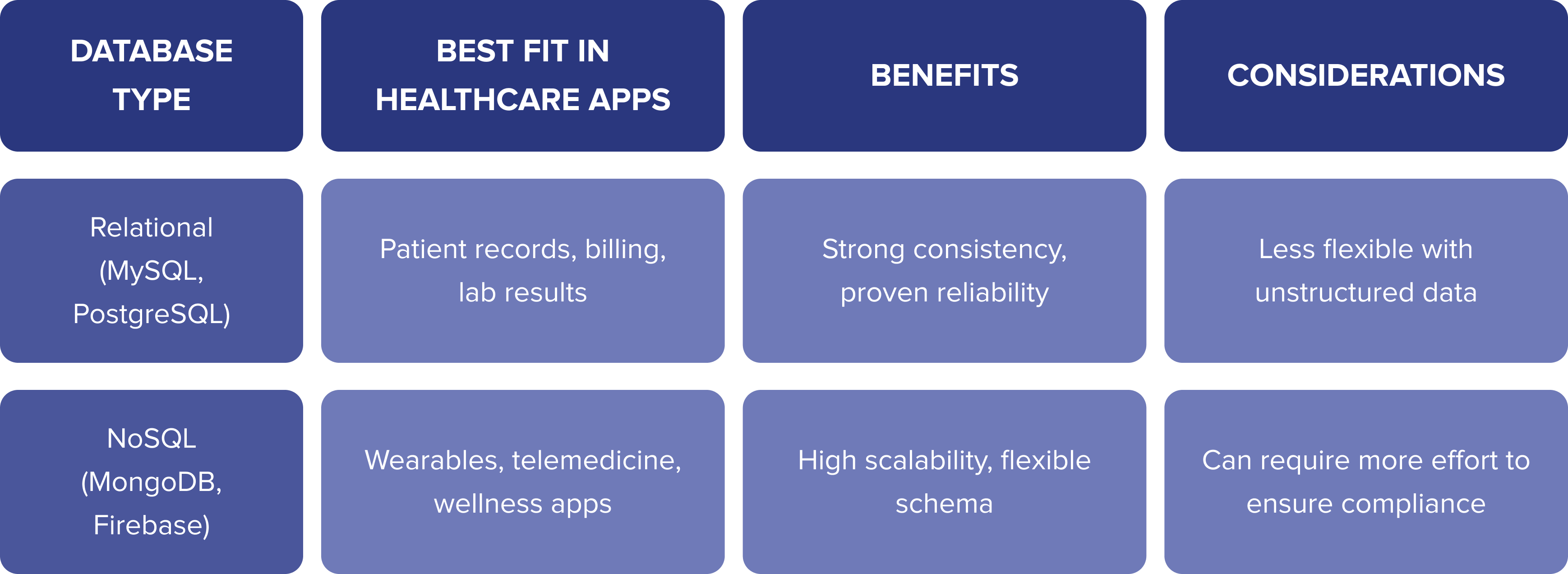 | DATABASE TYPE | BEST FIT IN HEALTHCARE APPS | BENEFITS | CONSIDERATIONS |
|---|---|---|---|
| Relational (MySQL, PostgreSQL) | Patient records, billing, lab results | Strong consistency, proven reliability | Less flexible with unstructured data |
| NoSQL (MongoDB, Firebase) | Wearables, telemedicine, wellness apps | High scalability, flexible schema | Can require more effort to ensure compliance |